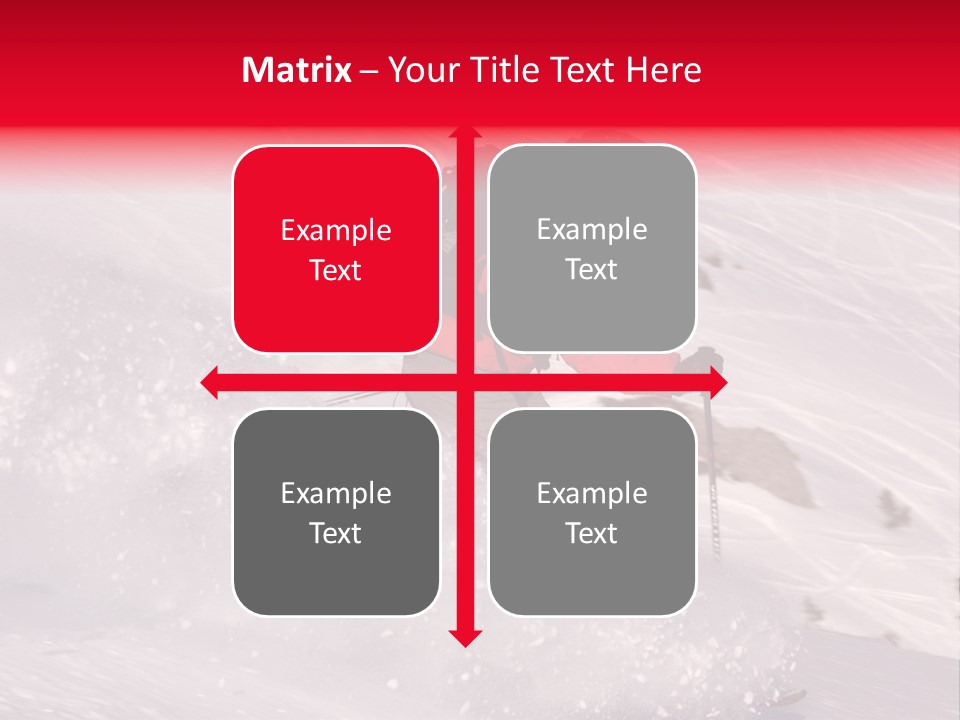 Matrix – Your Title Text Here

Example Text

Example Text

Example Text

Example Text